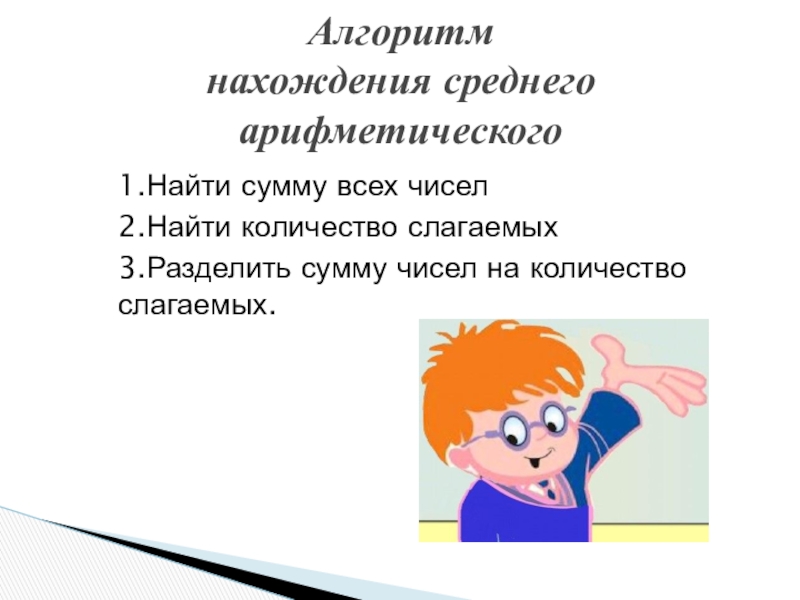 Алгоритм нахождения среднего арифметического

1.Найти сумму всех чисел
2.Найти количество слагаемых
3.Разделить сумму чисел на количество слагаемых.